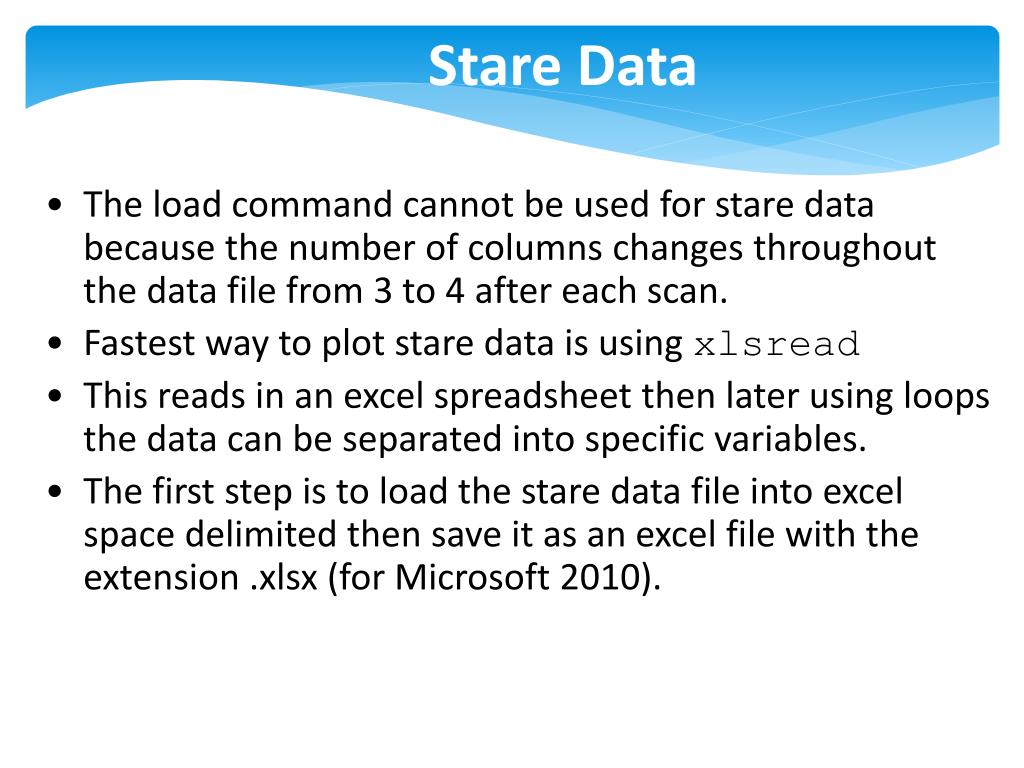 Stare Data

• The load command cannot be used for stare data because the number of columns changes throughout the data file from 3 to 4 after each scan.
• Fastest way to plot stare data is using xlsread
• This reads in an excel spreadsheet then later using loops the data can be separated into specific variables.
• The first step is to load the stare data file into excel space delimited then save it as an excel file with the extension .xlsx (for Microsoft 2010).